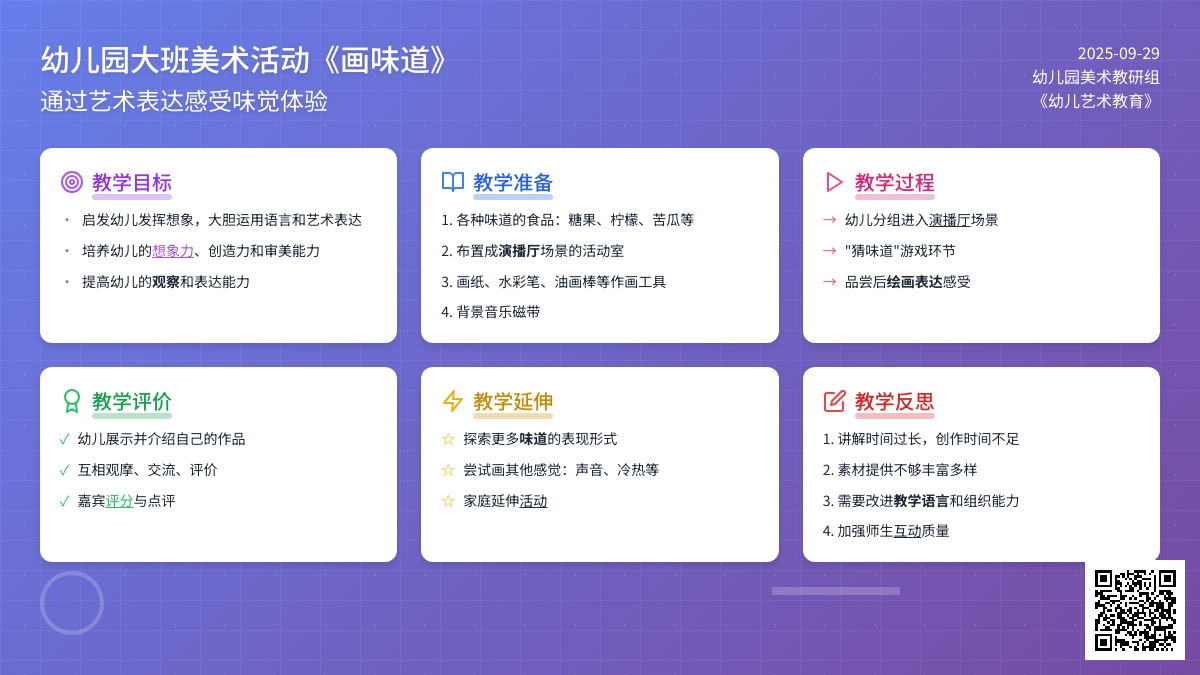 幼儿园大班美术活动《画味道》

通过艺术表达感受味觉体验

2025-09-29
幼儿园美术教研组
《幼儿艺术教育》

教学目标

• 启发幼儿发挥想象，大胆运用语言和艺术表达
• 培养幼儿的想象力、创造力和审美能力
• 提高幼儿的观察和表达能力

教学准备

1. 各种味道的食品：糖果、柠檬、苦瓜等
2. 布置成演播厅场景的活动室
3. 画纸、水彩笔、油画棒等作画工具
4. 背景音乐磁带

教学过程

→ 幼儿分组进入演播厅场景
→ "猜味道"游戏环节
→ 品尝后绘画表达感受

教学评价

✓ 幼儿展示并介绍自己的作品
✓ 互相观摩、交流、评价
✓ 嘉宾评分与点评

教学延伸

☆ 探索更多味道的表现形式
☆ 尝试画其他感觉：声音、冷热等
☆ 家庭延伸活动

教学反思

1. 讲解时间过长，创作时间不足
2. 素材提供不够丰富多样
3. 需要改进教学语言和组织能力
4. 加强师生互动质量